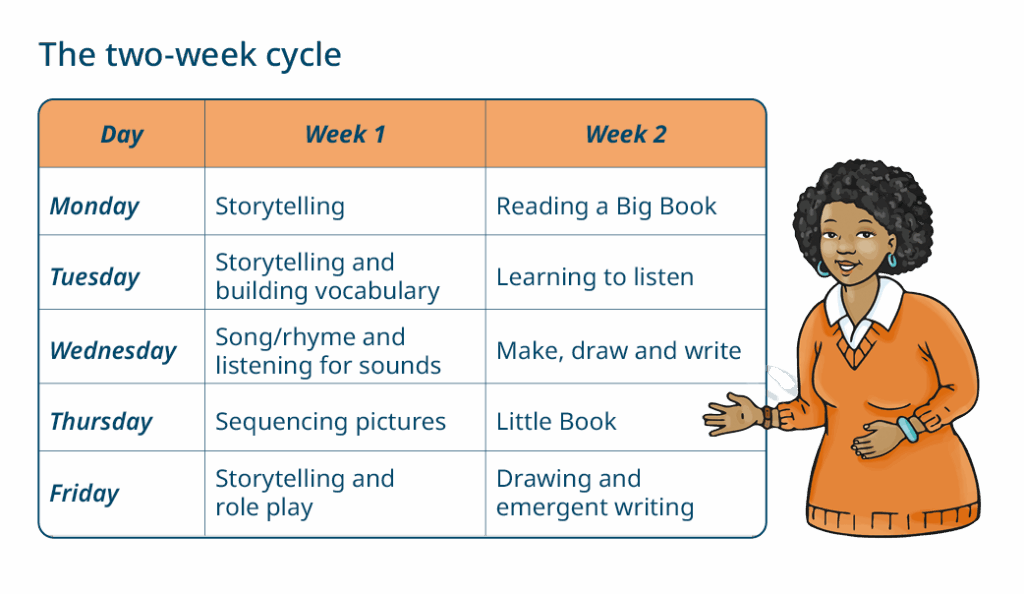 The two-week cycle

| Day | Week 1 | Week 2 |
|---|---|---|
| Monday | Storytelling | Reading a Big Book |
| Tuesday | Storytelling and building vocabulary | Learning to listen |
| Wednesday | Song/rhyme and listening for sounds | Make, draw and write |
| Thursday | Sequencing pictures | Little Book |
| Friday | Storytelling and role play | Drawing and emergent writing |